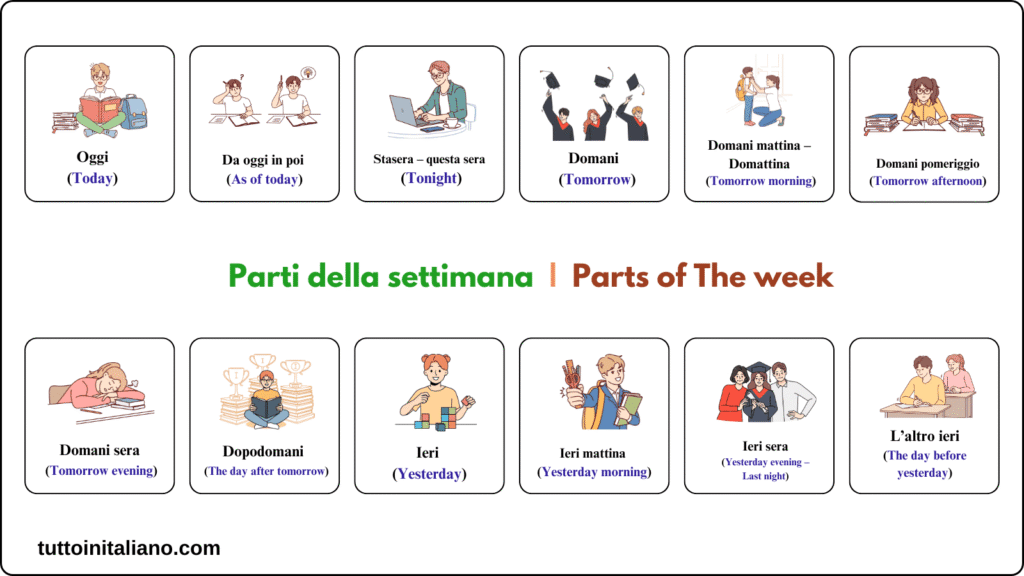 Oggi
(Today)

Da oggi in poi
(As of today)

Stasera – questa sera
(Tonight)

Domani
(Tomorrow)

Domani mattina – Domattina
(Tomorrow morning)

Domani pomeriggio
(Tomorrow afternoon)

Parti della settimana | Parts of The week

Domani sera
(Tomorrow evening)

Dopodomani
(The day after tomorrow)

Ieri
(Yesterday)

Ieri mattina
(Yesterday morning)

Ieri sera
(Yesterday evening – Last night)

L'altro ieri
(The day before yesterday)

tuttoinitaliano.com